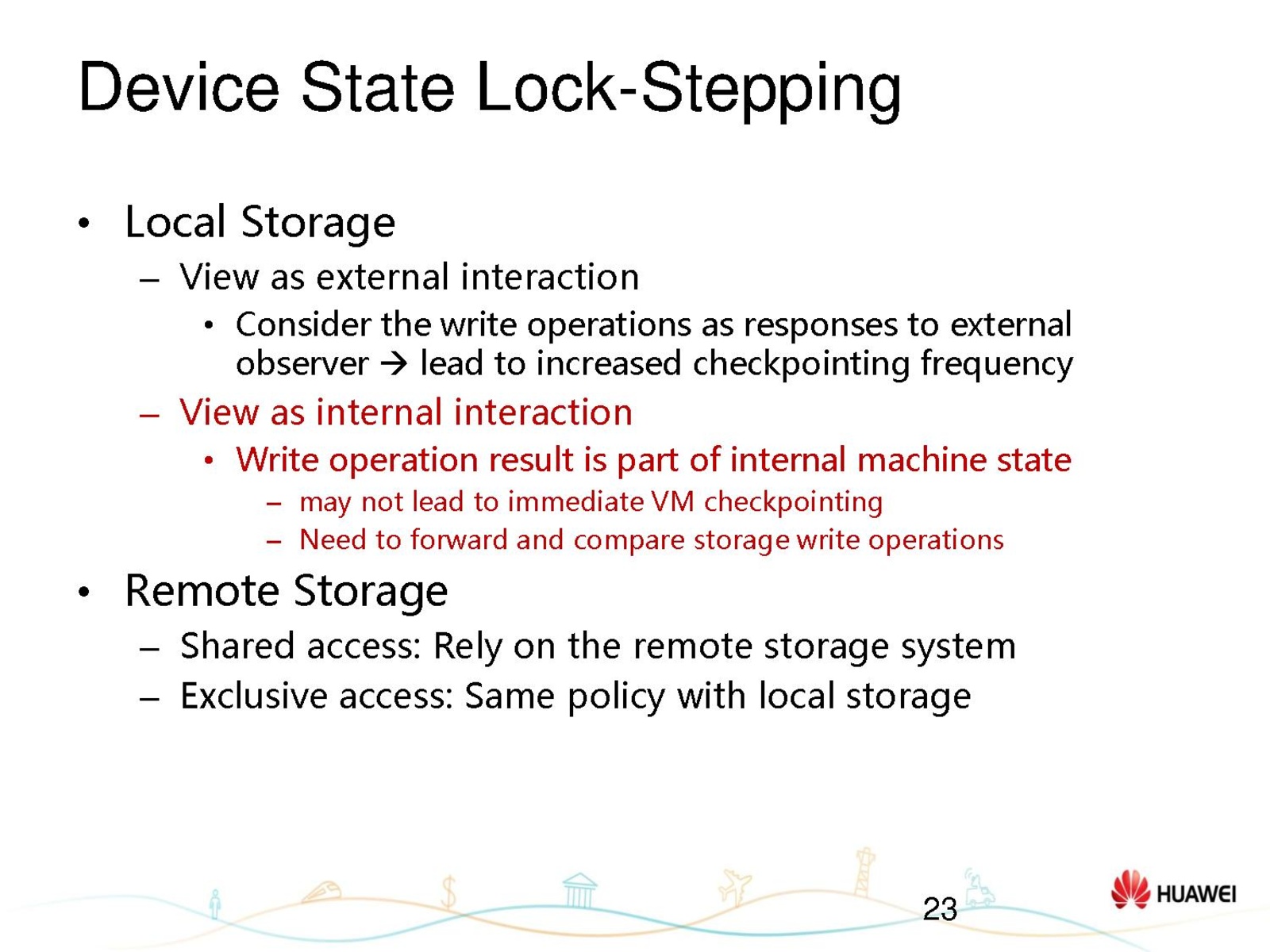 Device State Lock-Stepping

• Local Storage
– View as external interaction
• Consider the write operations as responses to external observer → lead to increased checkpointing frequency
– View as internal interaction
• Write operation result is part of internal machine state
– may not lead to immediate VM checkpointing
– Need to forward and compare storage write operations
• Remote Storage
– Shared access: Rely on the remote storage system
– Exclusive access: Same policy with local storage

23

HUAWEI